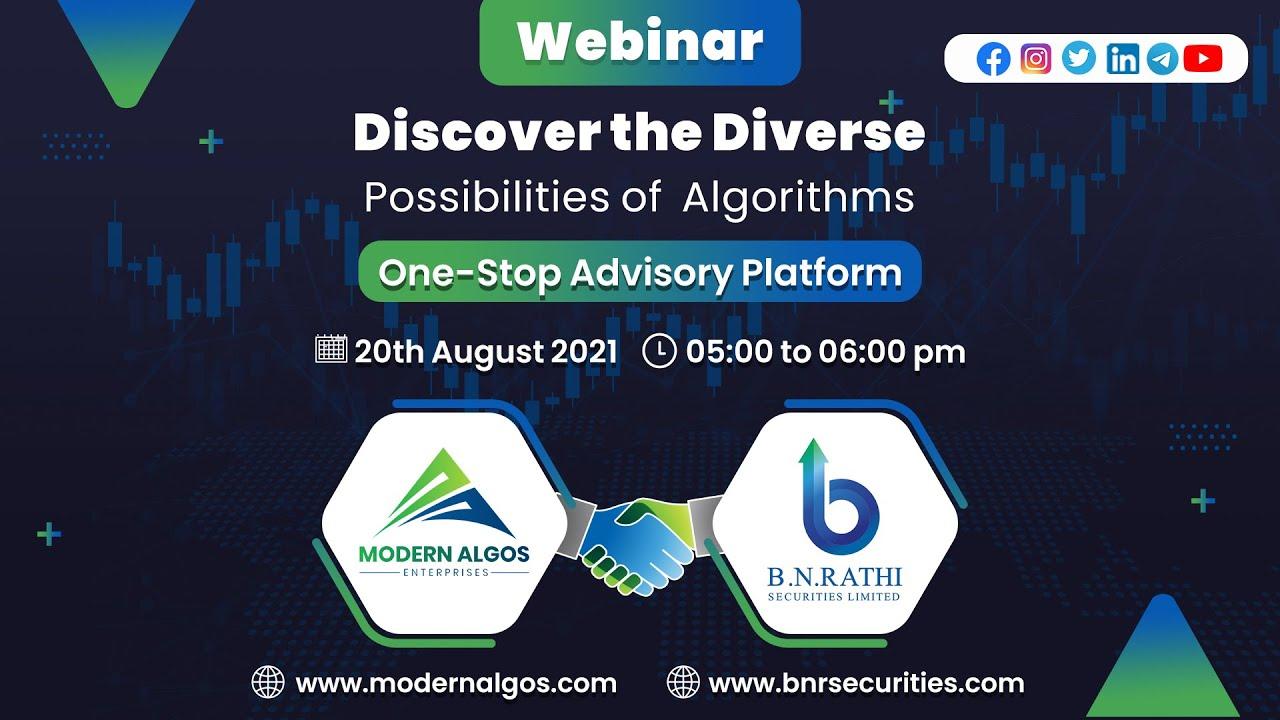 Webinar

Discover the Diverse
Possibilities of Algorithms

One-Stop Advisory Platform

20th August 2021 05:00 to 06:00 pm

MODERN ALGOS
ENTERPRISES

B.N.RATHI
SECURITIES LIMITED

www.modernalgos.com www.bnrsecurities.com